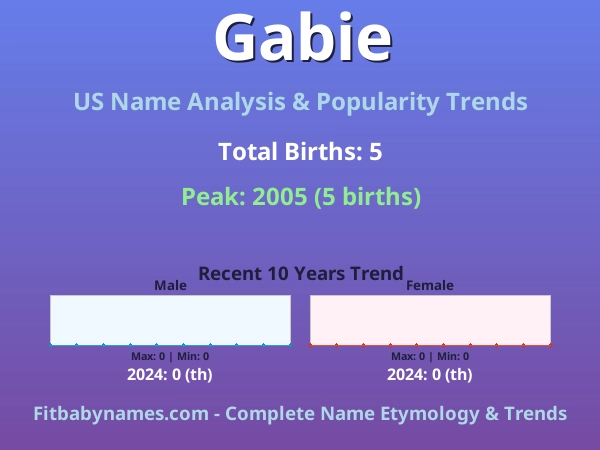 Gabie

US Name Analysis & Popularity Trends

Total Births: 5

Peak: 2005 (5 births)

Recent 10 Years Trend

Male

Max: 0 | Min: 0

2024: 0 (th)

Female

Max: 0 | Min: 0

2024: 0 (th)

Fitbabynames.com - Complete Name Etymology & Trends